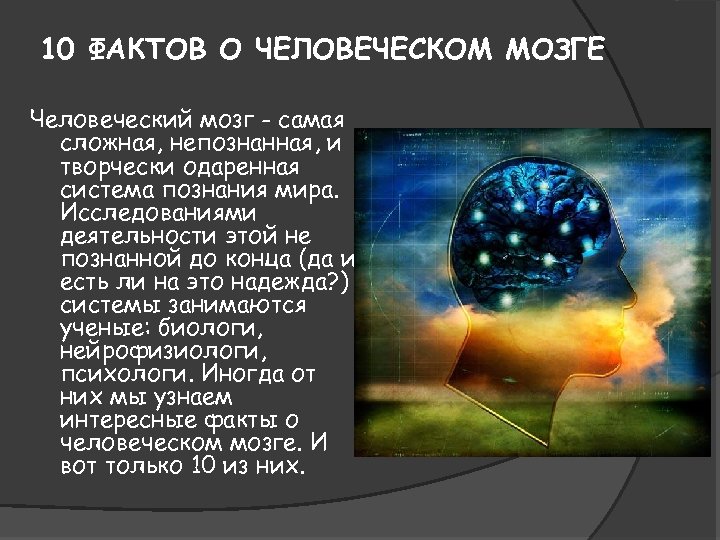 10 ФАКТОВ О ЧЕЛОВЕЧЕСКОМ МОЗГЕ

Человеческий мозг - самая сложная, непознанная, и творчески одаренная система познания мира. Исследованиями деятельности этой не познанной до конца (да и есть ли на это надежда?) системы занимаются ученые: биологи, нейрофизиологи, психологи. Иногда от них мы узнаем интересные факты о человеческом мозге. И вот только 10 из них.